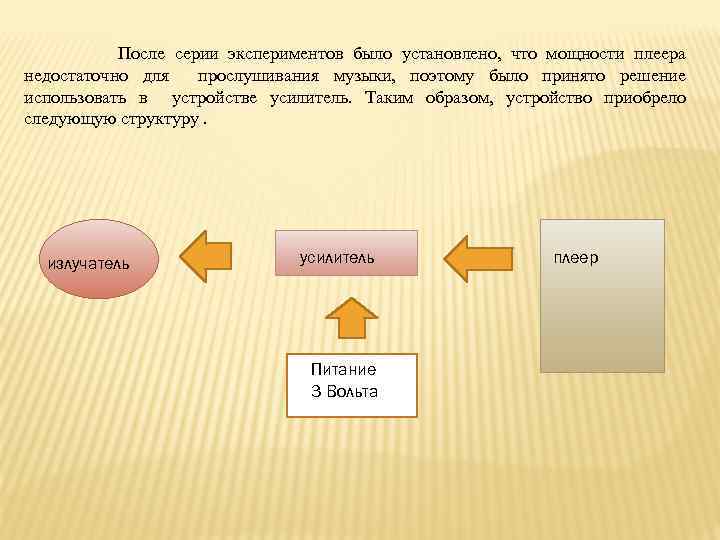 После серии экспериментов было установлено, что мощности плеера недостаточно для прослушивания музыки, поэтому было принято решение использовать в устройстве усилитель. Таким образом, устройство приобрело следующую структуру .

излучатель

усилитель

плеер

Питание
3 Вольта